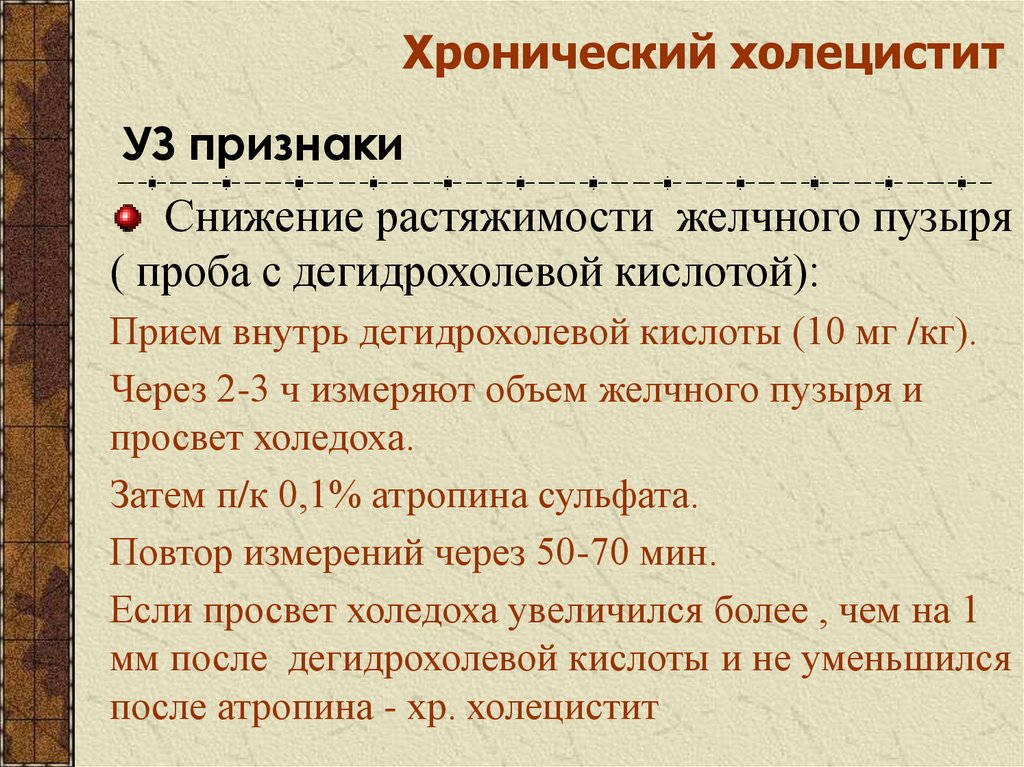 Хронический холецистит

УЗ признаки

Снижение растяжимости желчного пузыря ( проба с дегидрохолевой кислотой):

Прием внутрь дегидрохолевой кислоты (10 мг /кг).

Через 2-3 ч измеряют объем желчного пузыря и просвет холедоха.

Затем п/к 0,1% атропина сульфата.

Повтор измерений через 50-70 мин.

Если просвет холедоха увеличился более , чем на 1 мм после дегидрохолевой кислоты и не уменьшился после атропина - хр. холецистит